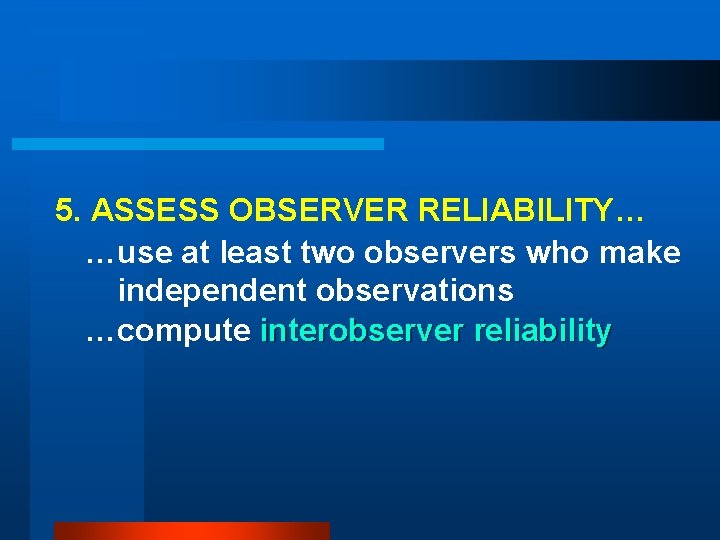 5. ASSESS OBSERVER RELIABILITY…

…use at least two observers who make independent observations

…compute interobserver reliability